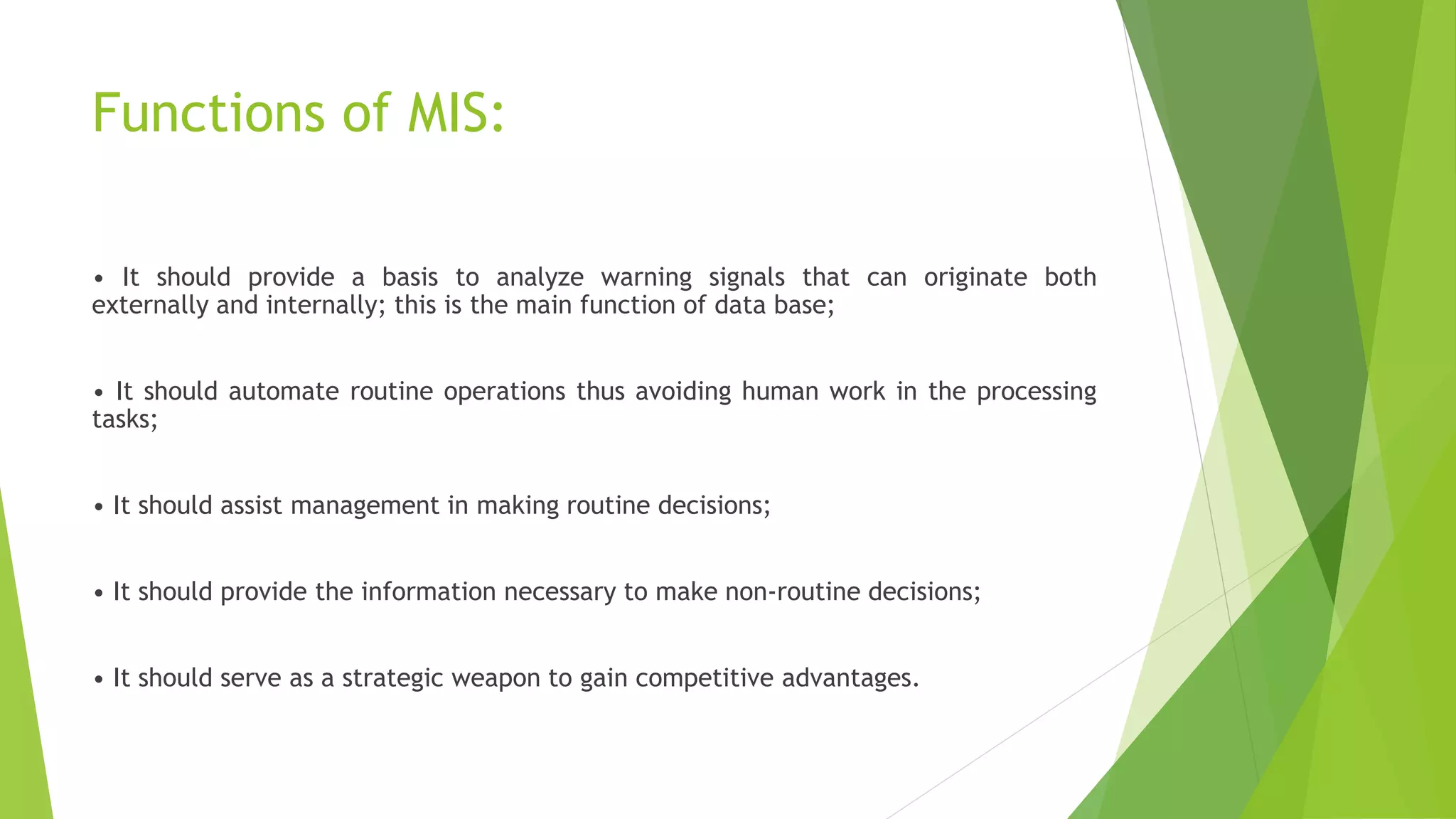 Functions of MIS:

• It should provide a basis to analyze warning signals that can originate both externally and internally; this is the main function of data base;

• It should automate routine operations thus avoiding human work in the processing tasks;

• It should assist management in making routine decisions;

• It should provide the information necessary to make non-routine decisions;

• It should serve as a strategic weapon to gain competitive advantages.